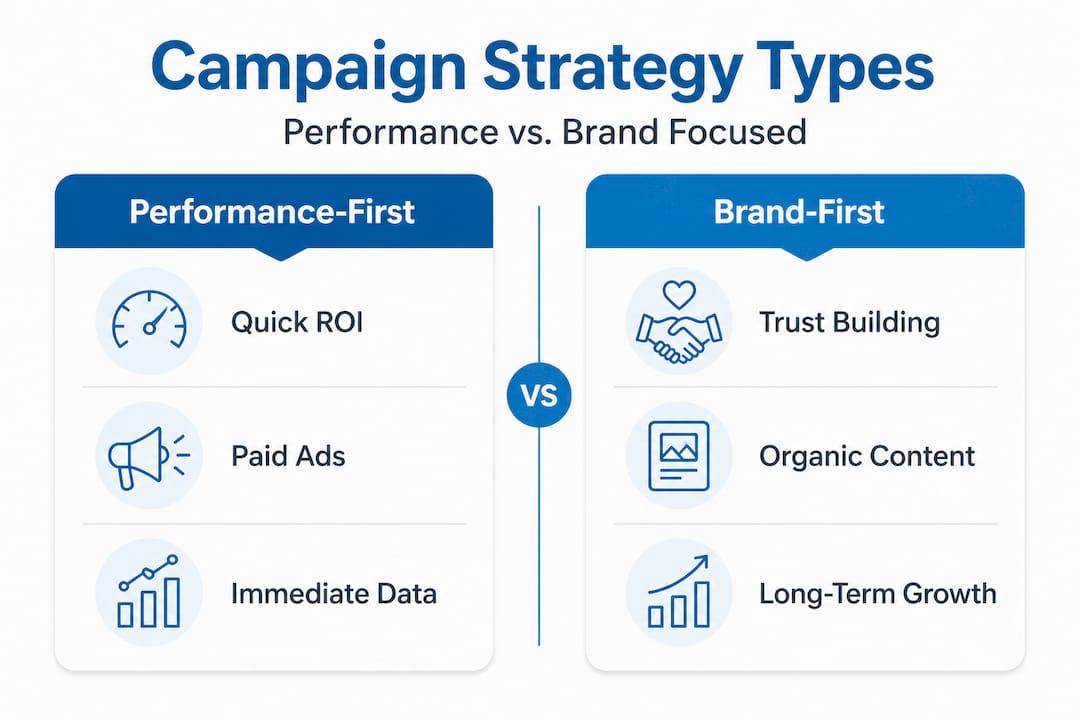 Campaign Strategy Types

Performance vs. Brand Focused

Performance-First

Quick ROI

Paid Ads

Immediate Data

VS

Brand-First

Trust Building

Organic Content

Long-Term Growth